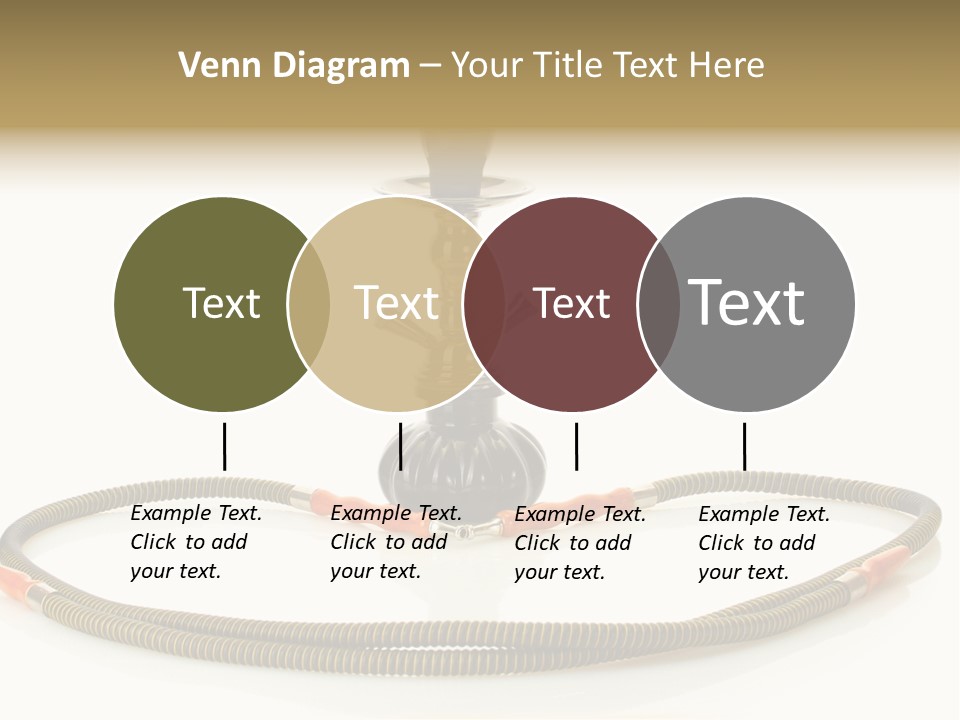 Venn Diagram – Your Title Text Here

Text

Text

Text

Text

Example Text. Click to add your text.

Example Text. Click to add your text.

Example Text. Click to add your text.

Example Text. Click to add your text.